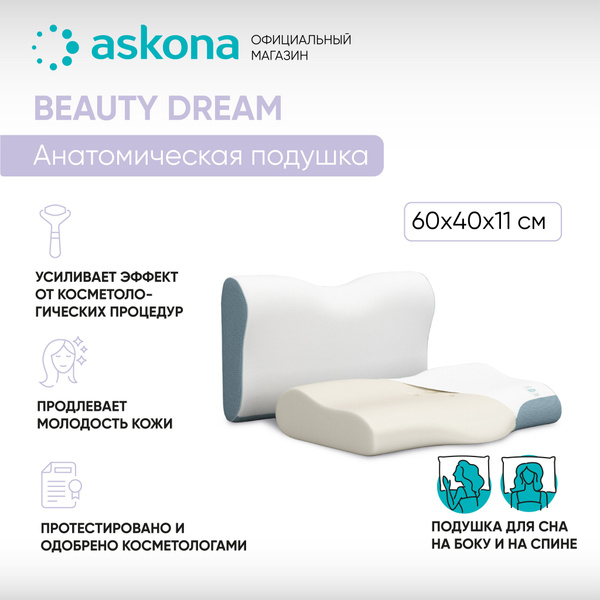 askona ОФИЦИАЛЬНЫЙ МАГАЗИН

BEAUTY DREAM

Анатомическая подушка

60x40x11 см

УСИЛИВАЕТ ЭФФЕКТ ОТ КОСМЕТОЛОГИЧЕСКИХ ПРОЦЕДУР

ПРОДЛЕВАЕТ МОЛОДОСТЬ КОЖИ

ПРОТЕСТИРОВАНО И ОДОБРЕНО КОСМЕТОЛОГАМИ

ПОДУШКА ДЛЯ СНА НА БОКУ И НА СПИНЕ